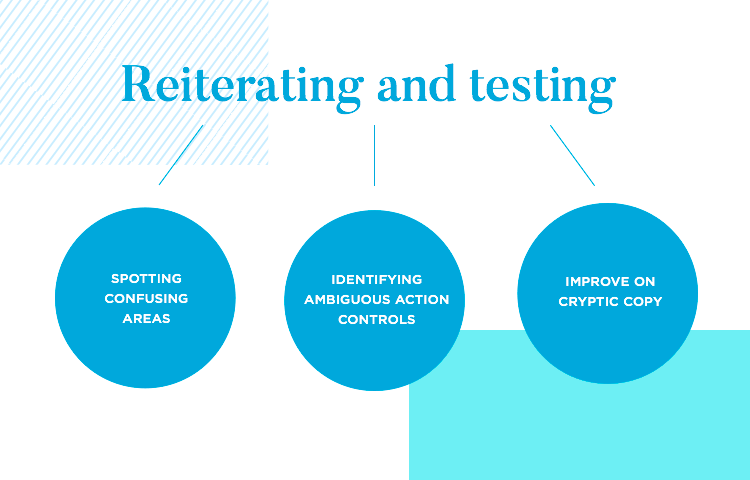 Reiterating and testing

SPOTTING CONFUSING AREAS

IDENTIFYING AMBIGUOUS ACTION CONTROLS

IMPROVE ON CRYPTIC COPY